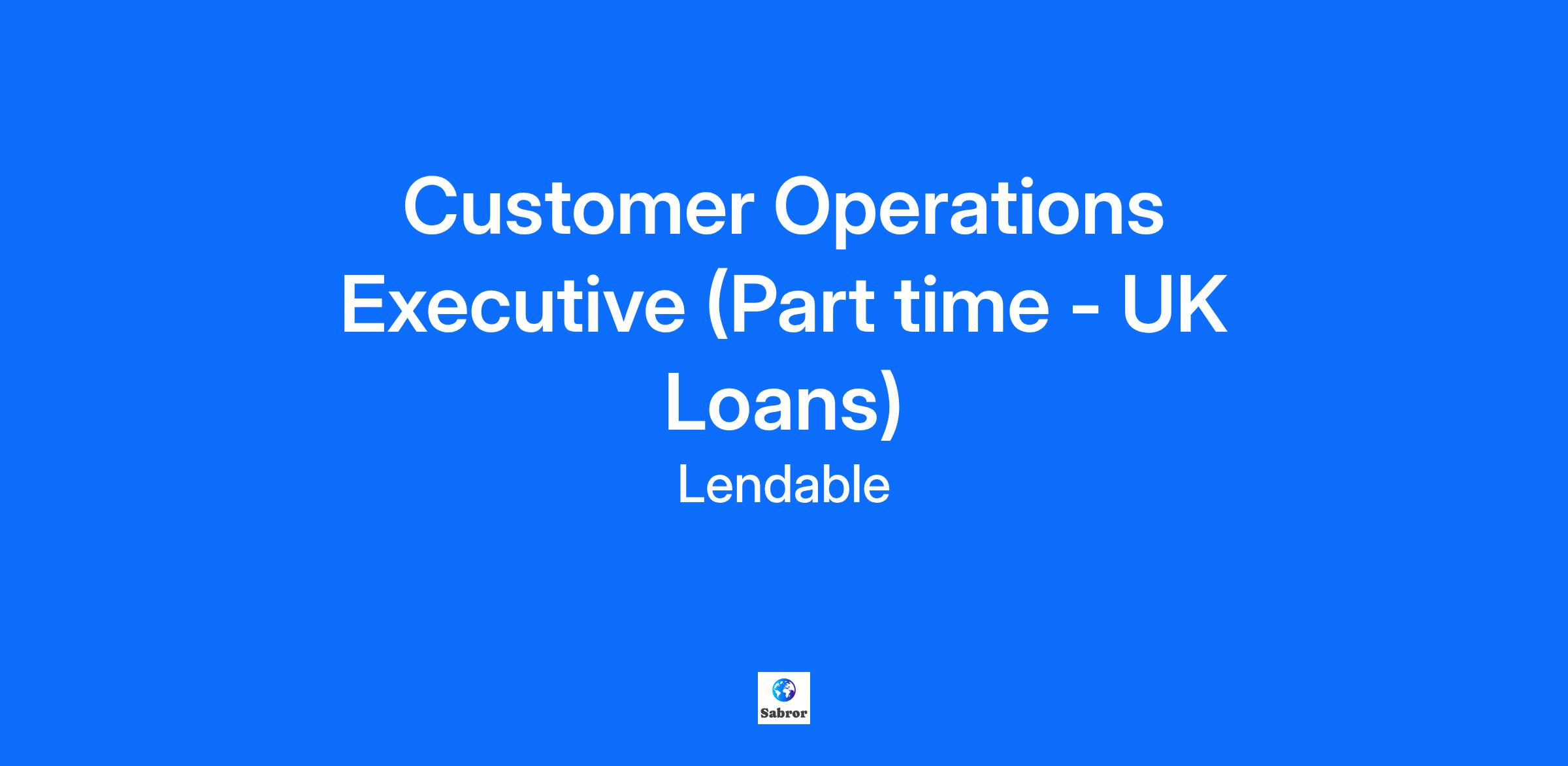 Customer Operations Executive (Part time - UK Loans)

Lendable

Sabror